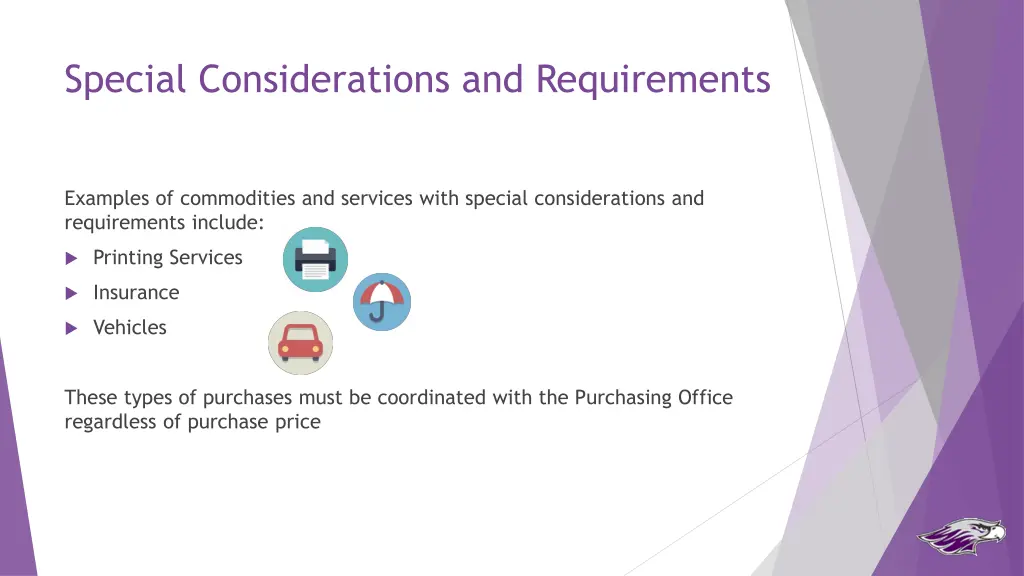 Special Considerations and Requirements

Examples of commodities and services with special considerations and requirements include:

Printing Services

Insurance

Vehicles

These types of purchases must be coordinated with the Purchasing Office regardless of purchase price